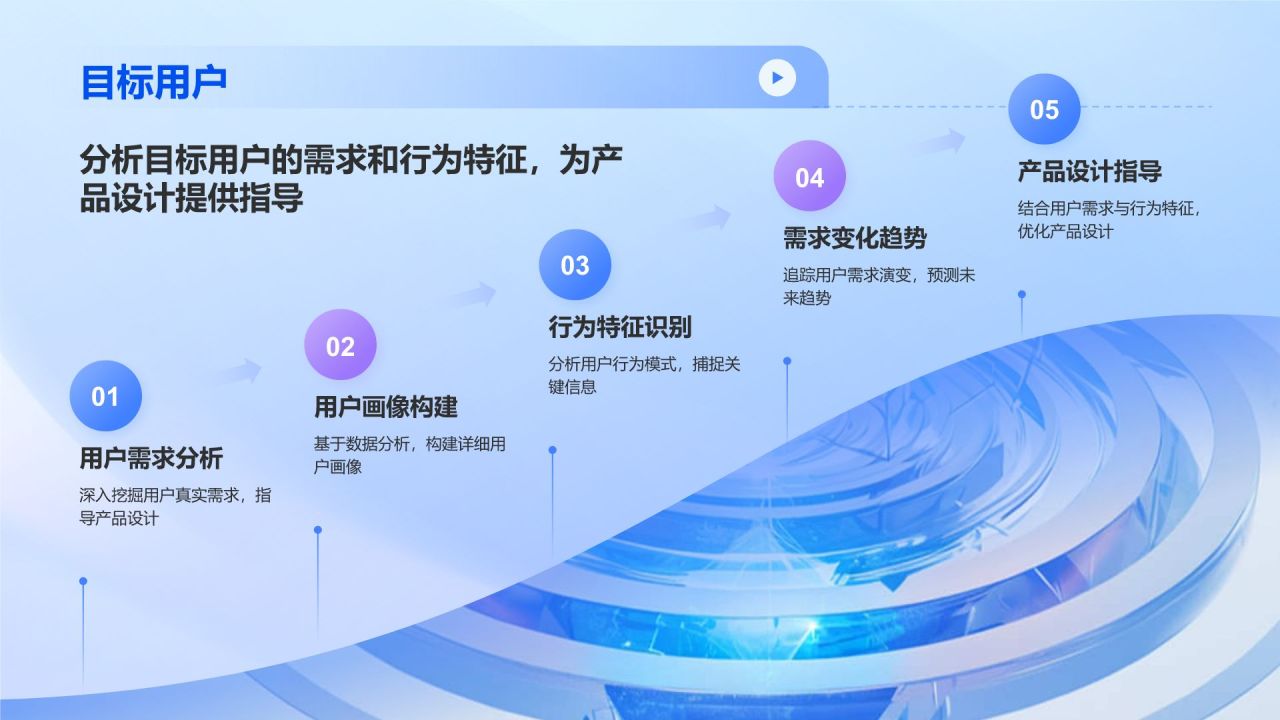 目标用户

分析目标用户的需求和行为特征，为产品设计提供指导

01

用户需求分析

深入挖掘用户真实需求，指导产品设计

02

用户画像构建

基于数据分析，构建详细用户画像

03

行为特征识别

分析用户行为模式，捕捉关键信息

04

需求变化趋势

追踪用户需求演变，预测未来趋势

05

产品设计指导

结合用户需求与行为特征，优化产品设计